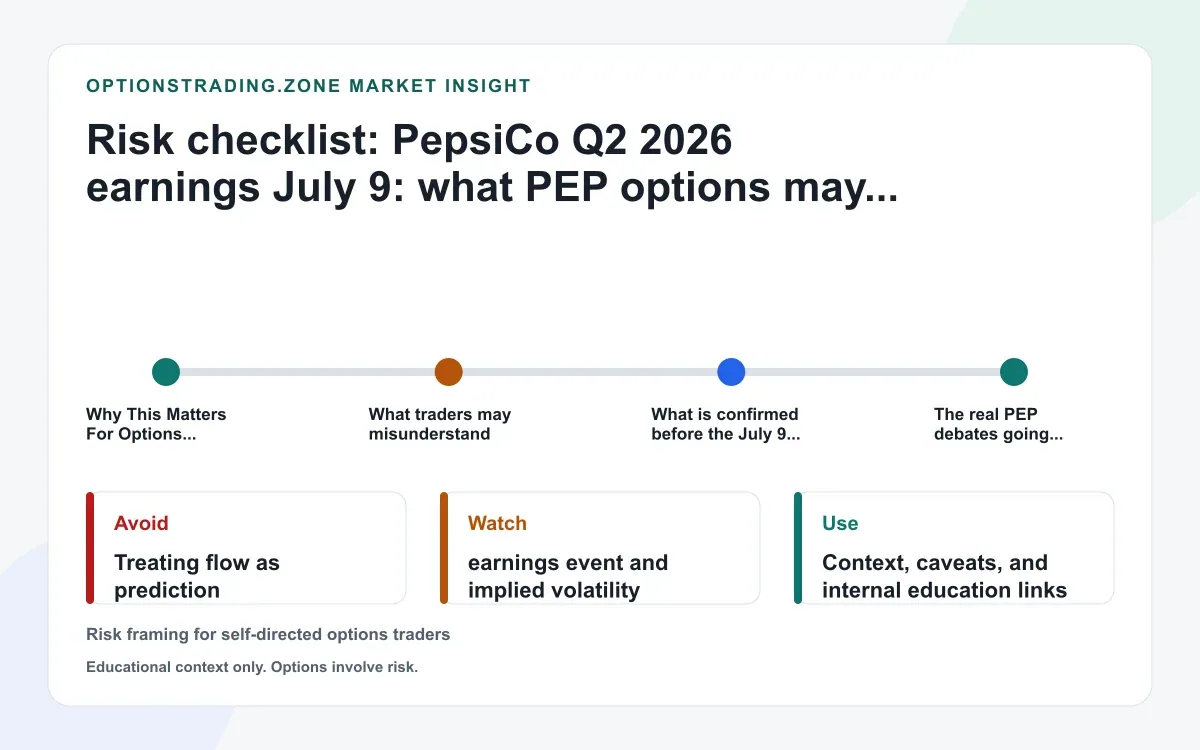 OPTIONSTRADING.ZONE MARKET INSIGHT

Risk checklist: PepsiCo Q2 2026 earnings July 9: what PEP options may...

Why This Matters For Options...

What traders may misunderstand

What is confirmed before the July 9...

The real PEP debates going...

Avoid

Treating flow as prediction

Watch

earnings event and implied volatility

Use

Context, caveats, and internal education links

Risk framing for self-directed options traders

Educational context only. Options involve risk.